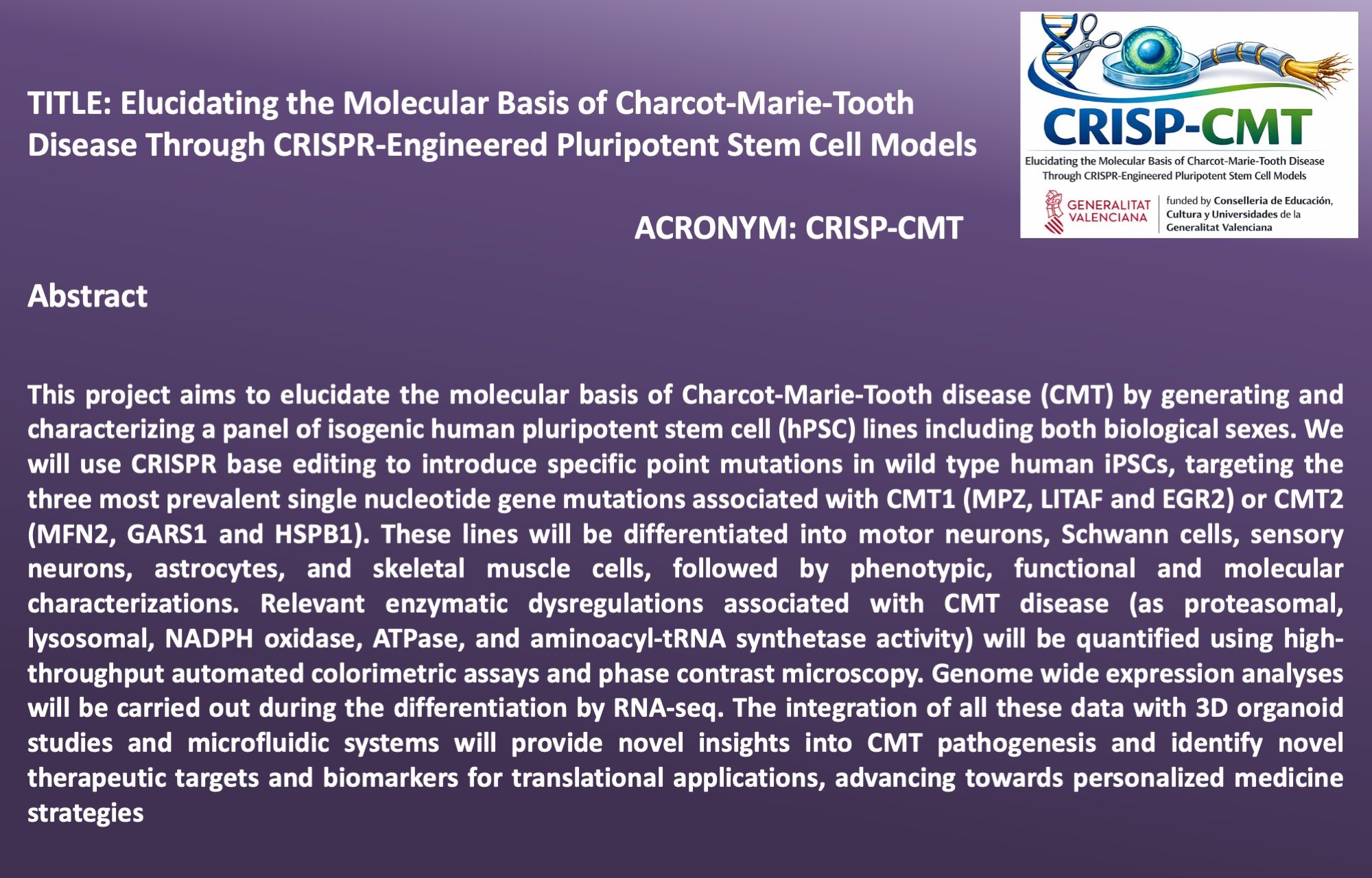 TITLE: Elucidating the Molecular Basis of Charcot-Marie-Tooth Disease Through CRISPR-Engineered Pluripotent Stem Cell Models

CRISP-CMT

Elucidating the Molecular Basis of Charcot-Marie-Tooth Disease Through CRISPR-Engineered Pluripotent Stem Cell Models

GENERALITAT VALENCIANA

funded by Conselleria de Educación, Cultura y Universidades de la Generalitat Valenciana

ACRONYM: CRISP-CMT

Abstract

This project aims to elucidate the molecular basis of Charcot-Marie-Tooth disease (CMT) by generating and characterizing a panel of isogenic human pluripotent stem cell (hPSC) lines including both biological sexes. We will use CRISPR base editing to introduce specific point mutations in wild type human iPSCs, targeting the three most prevalent single nucleotide gene mutations associated with CMT1 (MPZ, LITAF and EGR2) or CMT2 (MFN2, GARS1 and HSPB1). These lines will be differentiated into motor neurons, Schwann cells, sensory neurons, astrocytes, and skeletal muscle cells, followed by phenotypic, functional and molecular characterizations. Relevant enzymatic dysregulations associated with CMT disease (as proteasomal, lysosomal, NADPH oxidase, ATPase, and aminoacyl-tRNA synthetase activity) will be quantified using high-throughput automated colorimetric assays and phase contrast microscopy. Genome wide expression analyses will be carried out during the differentiation by RNA-seq. The integration of all these data with 3D organoid studies and microfluidic systems will provide novel insights into CMT pathogenesis and identify novel therapeutic targets and biomarkers for translational applications, advancing towards personalized medicine strategies